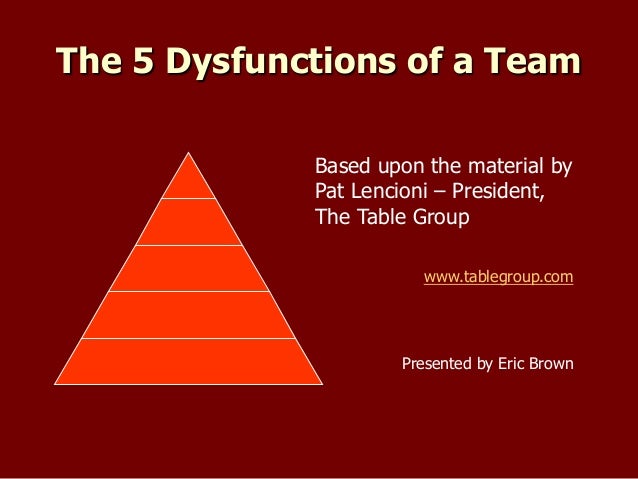 The 5 Dysfunctions of a Team

Based upon the material by Pat Lencioni – President, The Table Group

www.tablegroup.com

Presented by Eric Brown